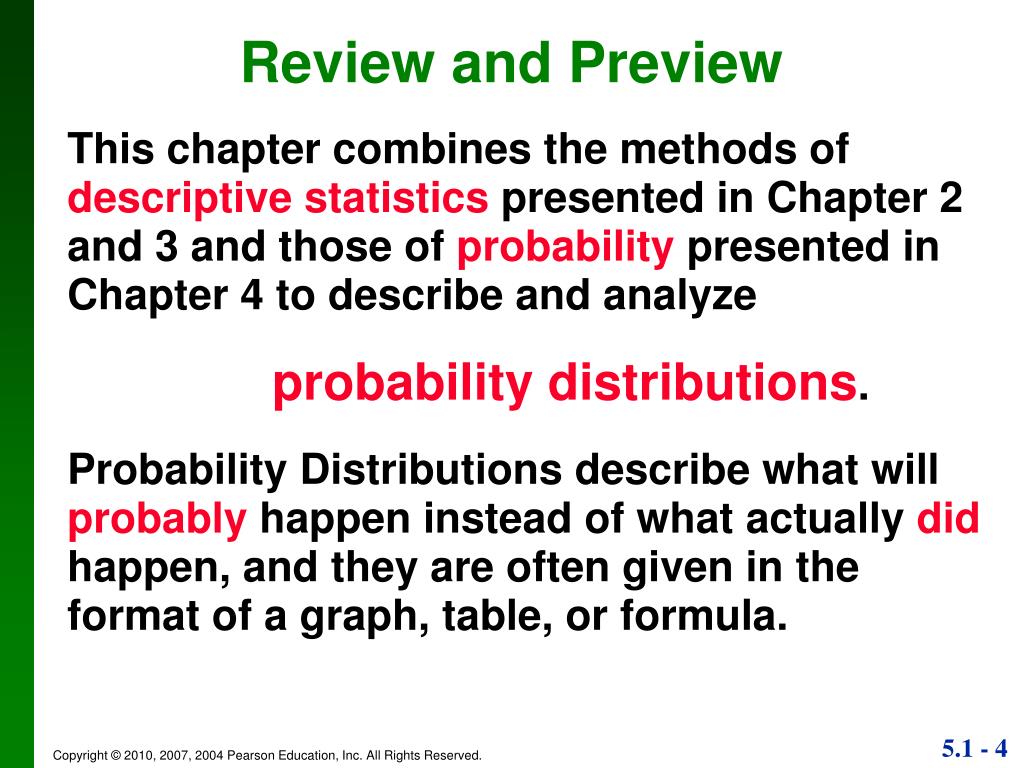 Review and Preview

This chapter combines the methods of descriptive statistics presented in Chapter 2 and 3 and those of probability presented in Chapter 4 to describe and analyze

probability distributions.

Probability Distributions describe what will probably happen instead of what actually did happen, and they are often given in the format of a graph, table, or formula.

Copyright © 2010, 2007, 2004 Pearson Education, Inc. All Rights Reserved.

5.1 - 4